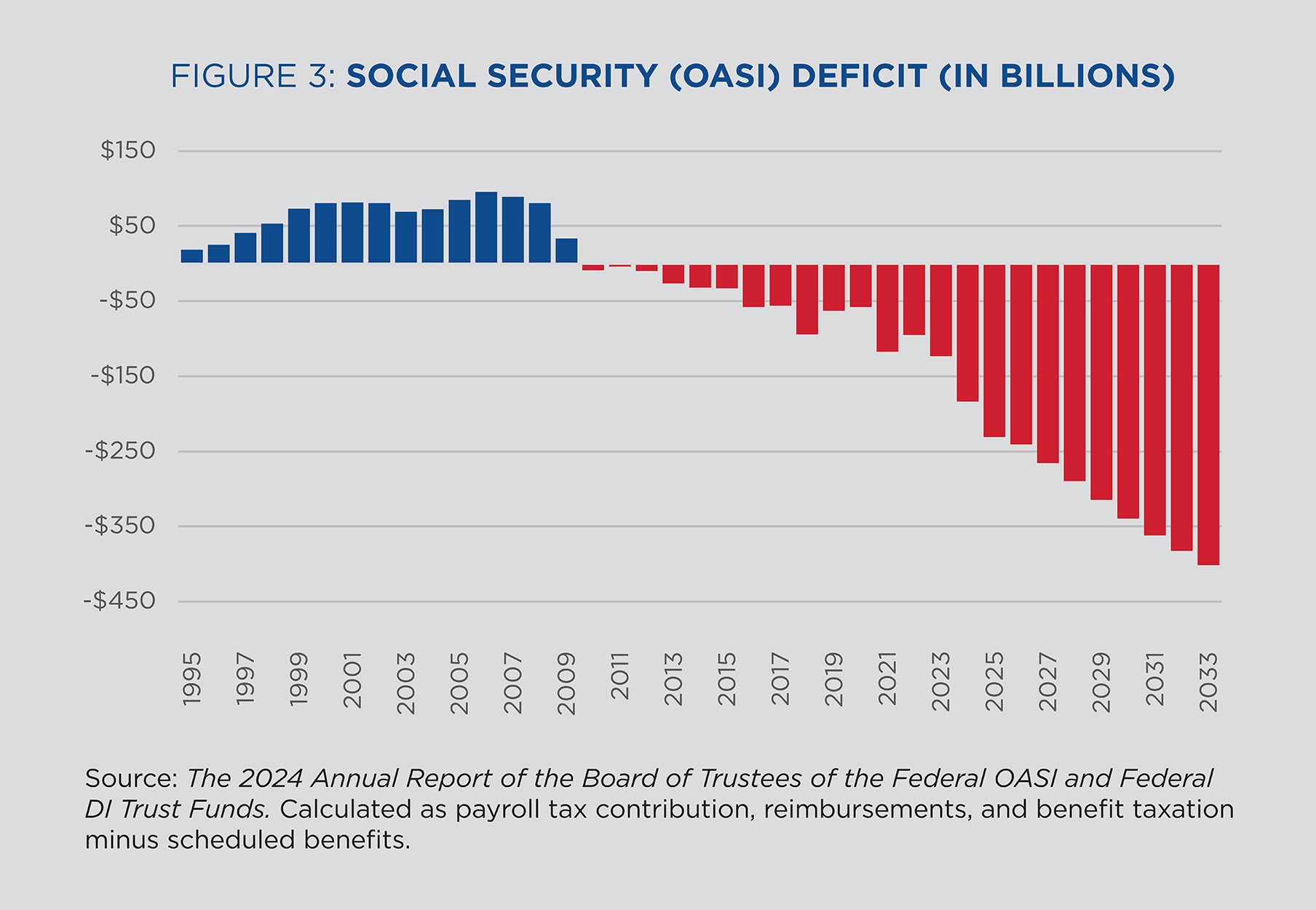 FIGURE 3: SOCIAL SECURITY (OASI) DEFICIT (IN BILLIONS)

$150
$50
-$50
-$150
-$250
-$350
-$450

1995
1997
1999
2001
2003
2005
2007
2009
2011
2013
2015
2017
2019
2021
2023
2025
2027
2029
2031
2033

Source: The 2024 Annual Report of the Board of Trustees of the Federal OASI and Federal DI Trust Funds. Calculated as payroll tax contribution, reimbursements, and benefit taxation minus scheduled benefits.